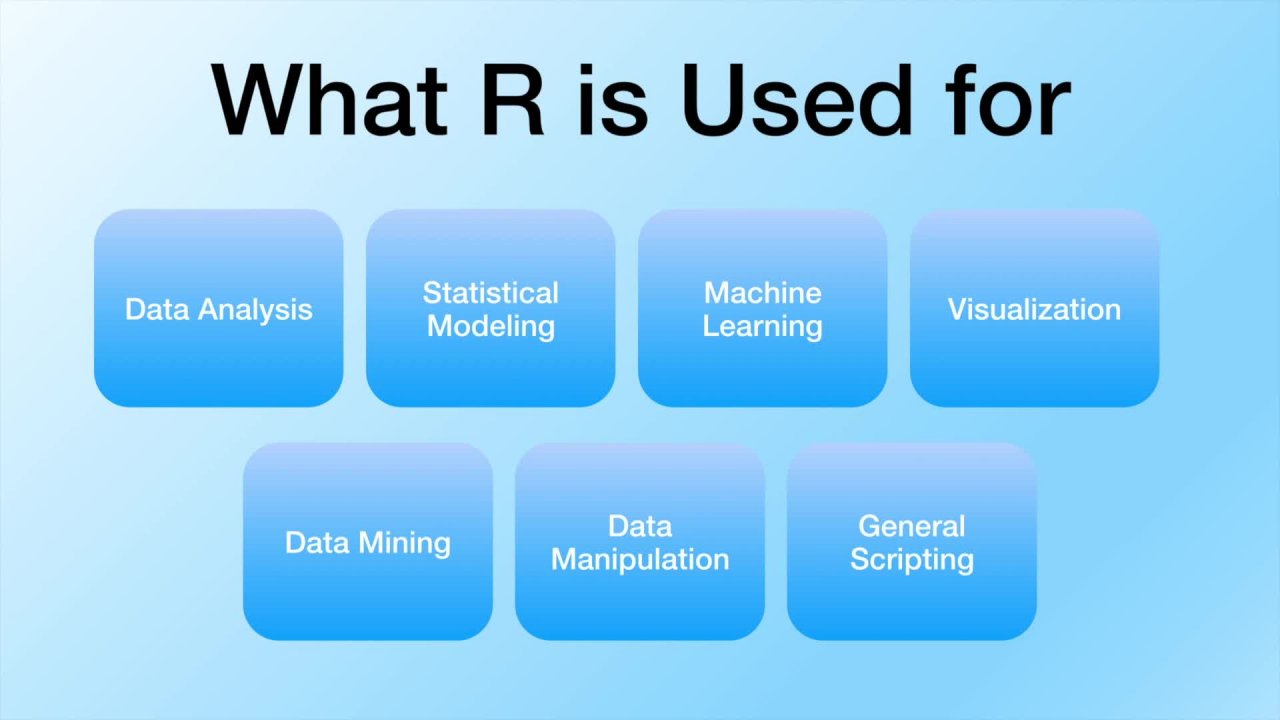 What R is Used for

Data Analysis

Statistical Modeling

Machine Learning

Visualization

Data Mining

Data Manipulation

General Scripting